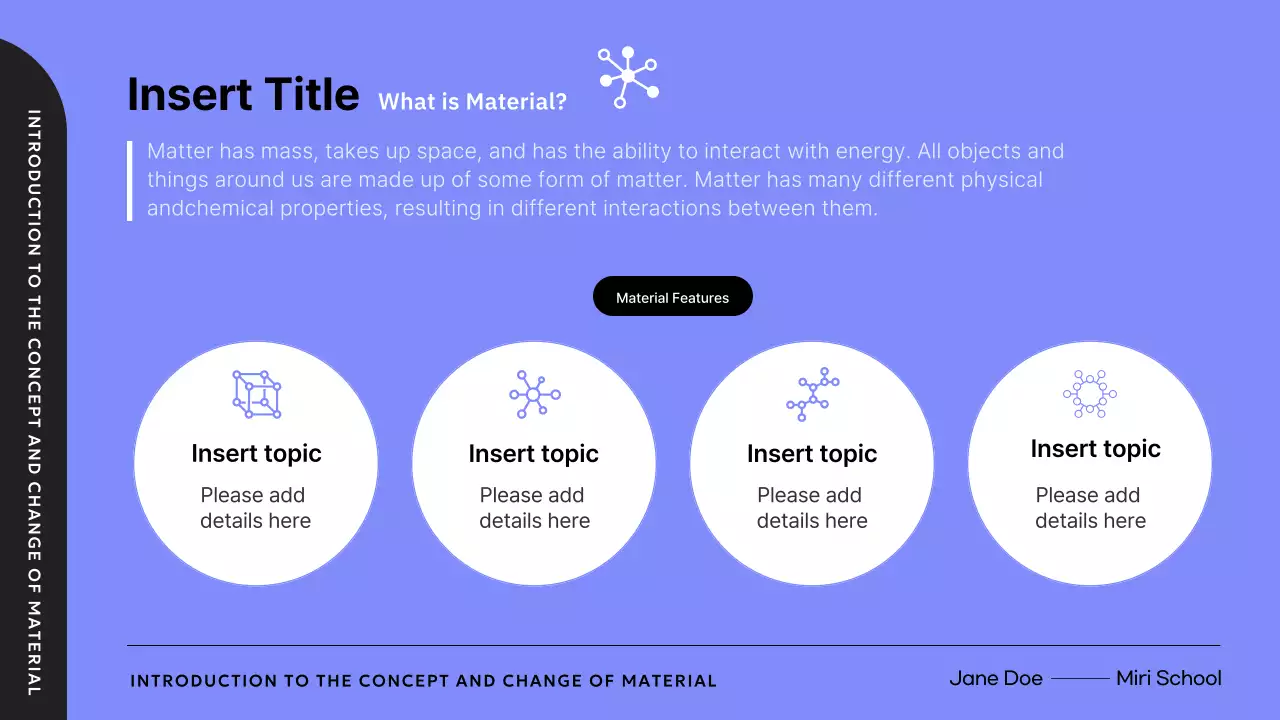 INTRODUCTION TO THE CONCEPT AND CHANGE OF MATERIAL

Insert Title What is Material?

Matter has mass, takes up space, and has the ability to interact with energy. All objects and things around us are made up of some form of matter. Matter has many different physical andchemical properties, resulting in different interactions between them.

Material Features

Insert topic
Please add details here

Insert topic
Please add details here

Insert topic
Please add details here

Insert topic
Please add details here

INTRODUCTION TO THE CONCEPT AND CHANGE OF MATERIAL

Jane Doe —— Miri School